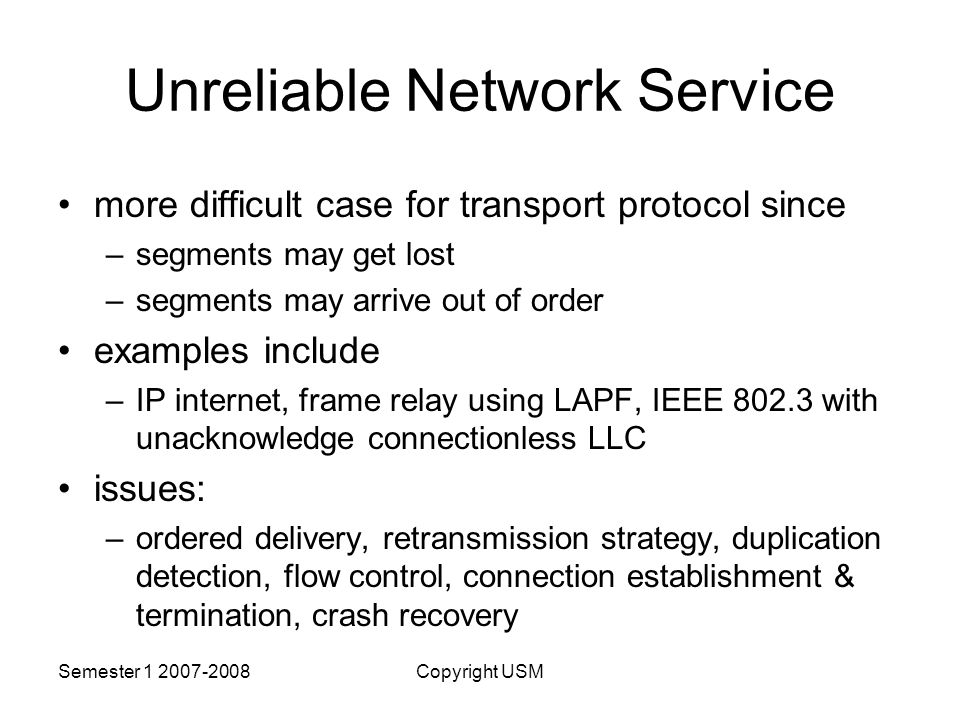 Unreliable Network Service

• more difficult case for transport protocol since
– segments may get lost
– segments may arrive out of order
• examples include
– IP internet, frame relay using LAPF, IEEE 802.3 with unacknowledge connectionless LLC
• issues:
– ordered delivery, retransmission strategy, duplication detection, flow control, connection establishment & termination, crash recovery

Semester 1 2007-2008

Copyright USM